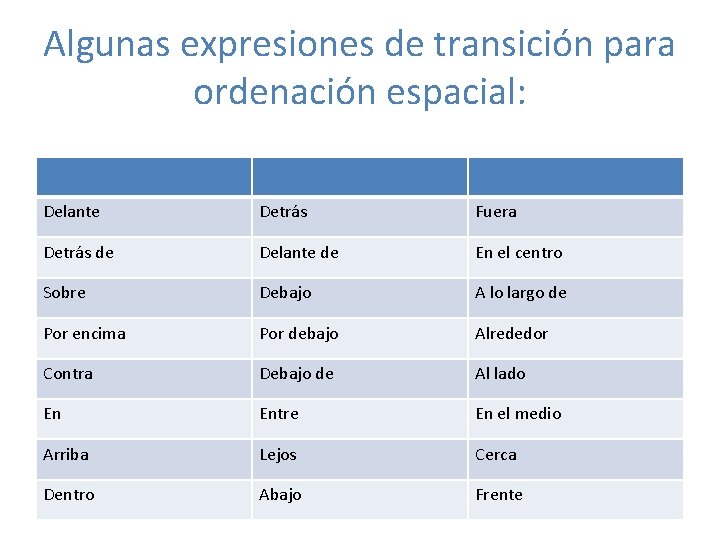 Algunas expresiones de transición para ordenación espacial:

| | | |
|---|---|---|
| Delante | Detrás | Fuera |
| Detrás de | Delante de | En el centro |
| Sobre | Debajo | A lo largo de |
| Por encima | Por debajo | Alrededor |
| Contra | Debajo de | Al lado |
| En | Entre | En el medio |
| Arriba | Lejos | Cerca |
| Dentro | Abajo | Frente |